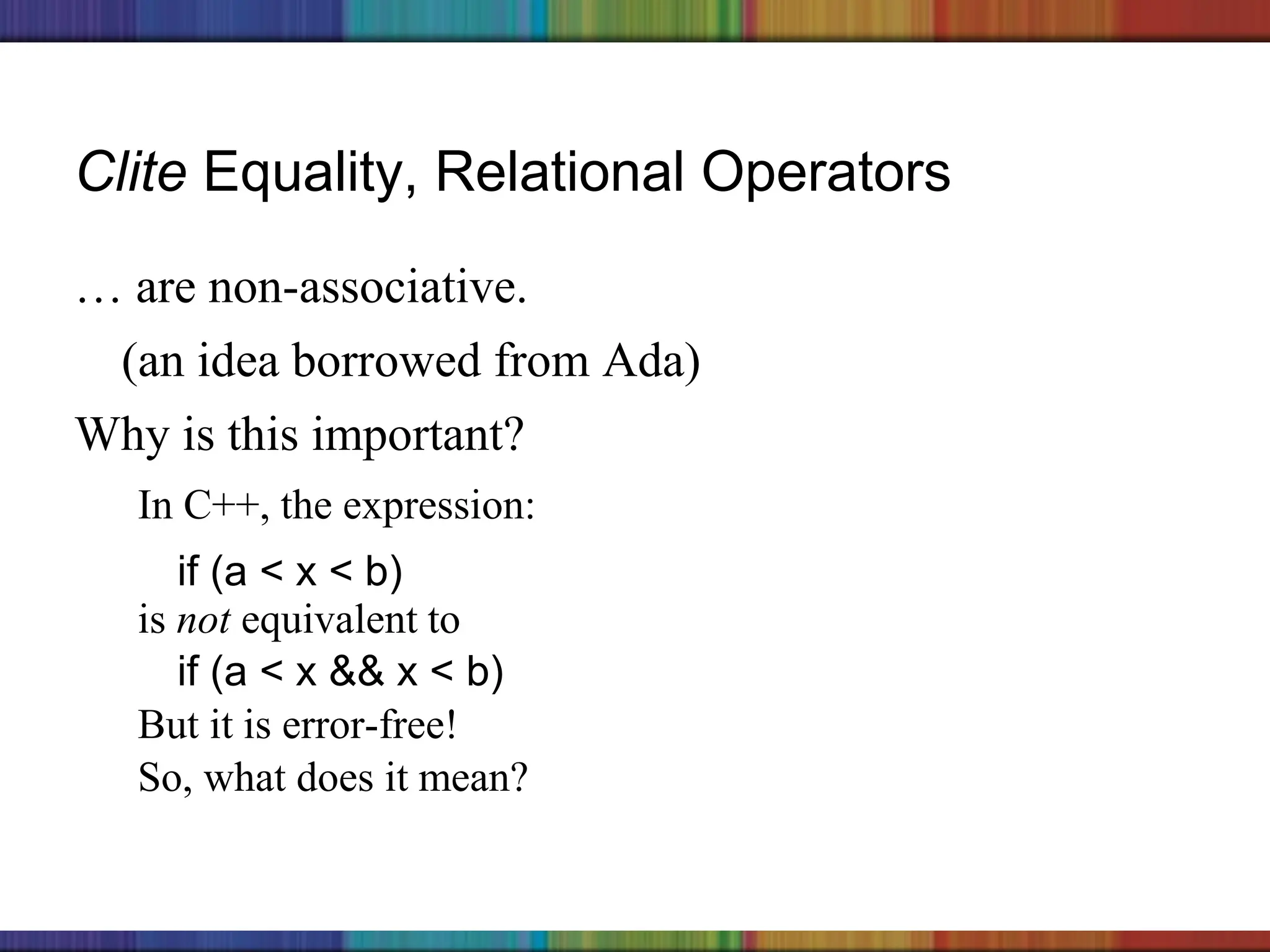 Clite Equality, Relational Operators

… are non-associative.

(an idea borrowed from Ada)

Why is this important?

In C++, the expression:

if (a < x < b)

is not equivalent to

if (a < x && x < b)

But it is error-free!

So, what does it mean?